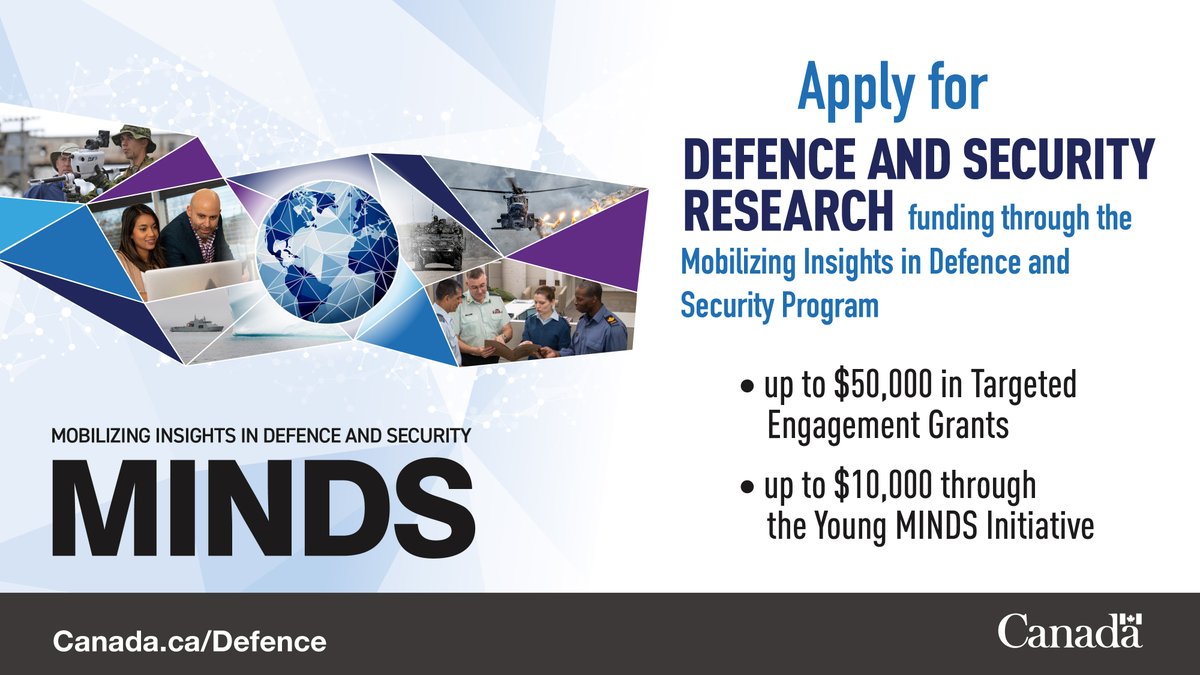 MOBILIZING INSIGHTS IN DEFENCE AND SECURITY
MINDS

Apply for
DEFENCE AND SECURITY RESEARCH funding through the Mobilizing Insights in Defence and Security Program

• up to \$50,000 in Targeted Engagement Grants

• up to \$10,000 through the Young MINDS Initiative

Canada.ca/Defence

Canada